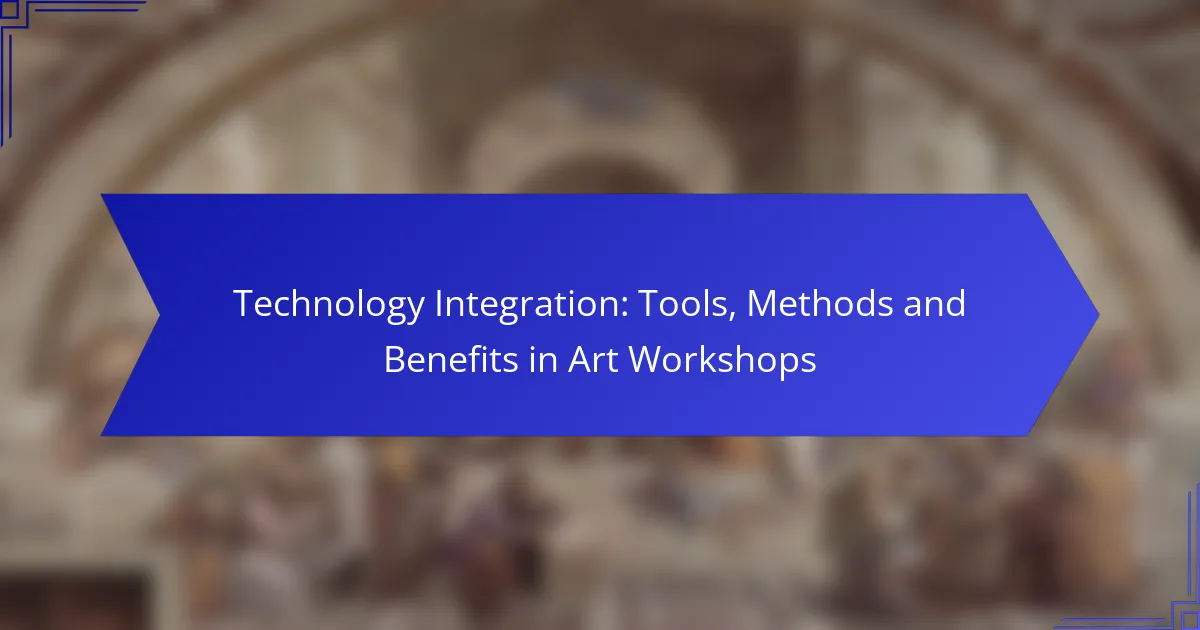 Technology Integration: Tools, Methods and Benefits in Art Workshops